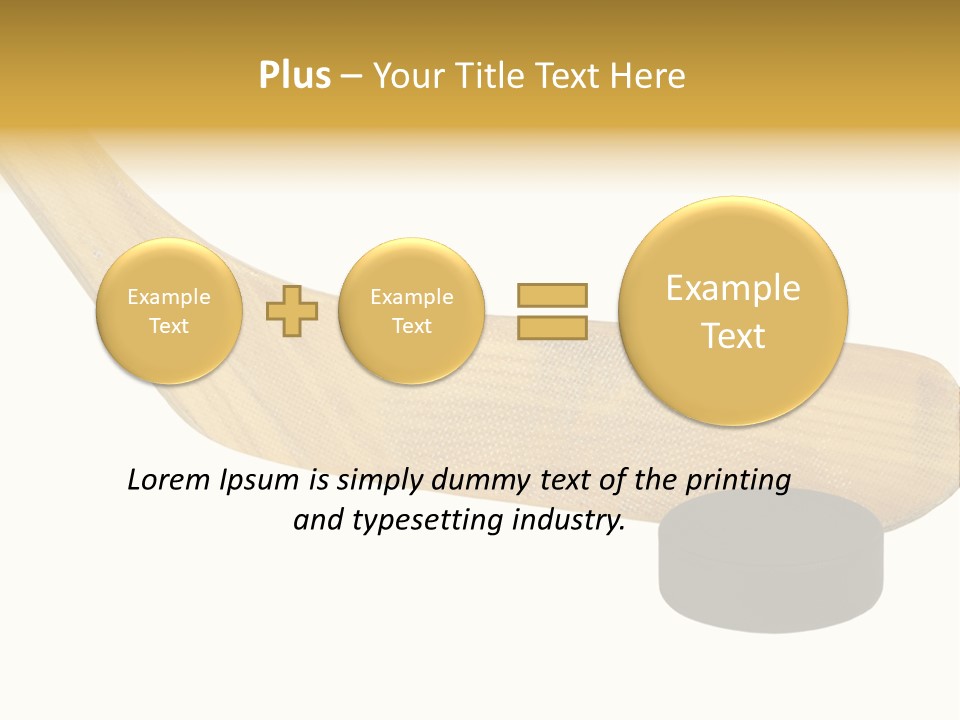 Plus – Your Title Text Here

Example Text

Example Text

Example Text

Lorem Ipsum is simply dummy text of the printing and typesetting industry.